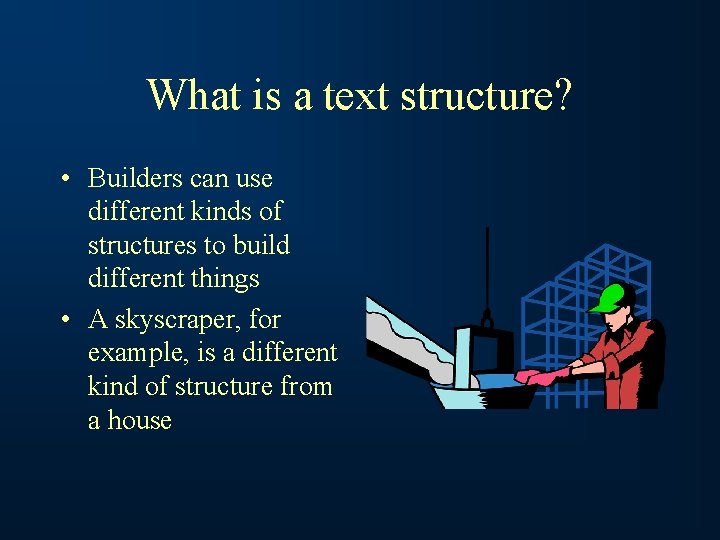 What is a text structure?

• Builders can use different kinds of structures to build different things

• A skyscraper, for example, is a different kind of structure from a house